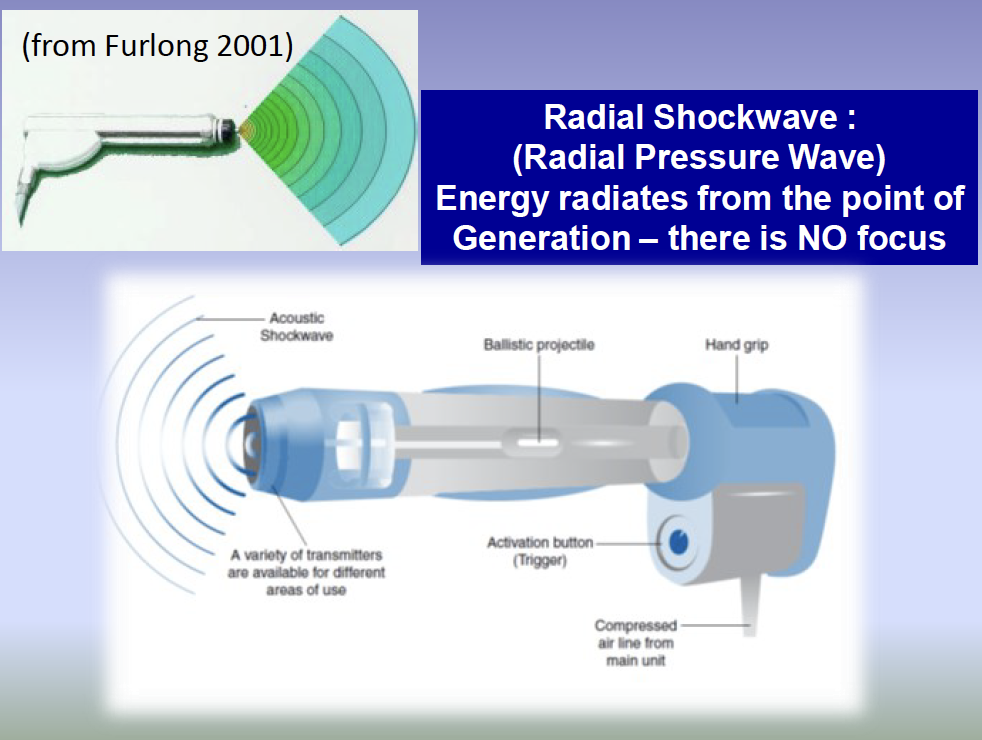 (from Furlong 2001)

Radial Shockwave :
(Radial Pressure Wave)
Energy radiates from the point of Generation – there is NO focus

Acoustic Shockwave

Ballistic projectile

Hand grip

A variety of transmitters are available for different areas of use

Activation button (Trigger)

Compressed air line from main unit